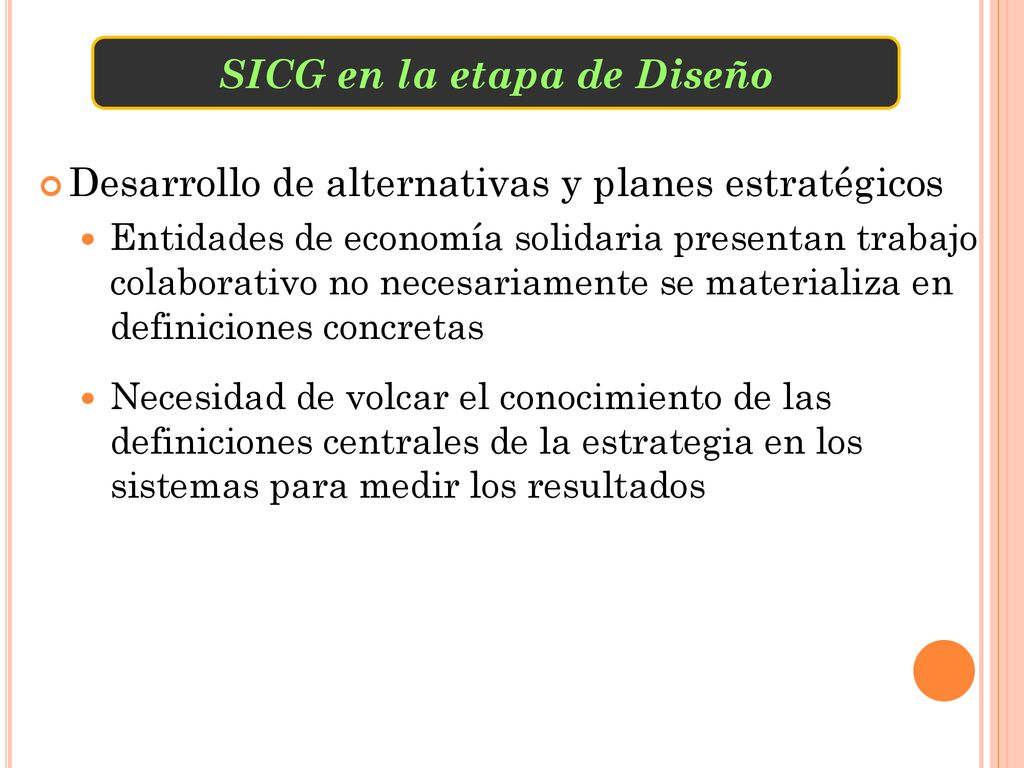 SICG en la etapa de Diseño

Desarrollo de alternativas y planes estratégicos

Entidades de economía solidaria presentan trabajo colaborativo no necesariamente se materializa en definiciones concretas

Necesidad de volcar el conocimiento de las definiciones centrales de la estrategia en los sistemas para medir los resultados